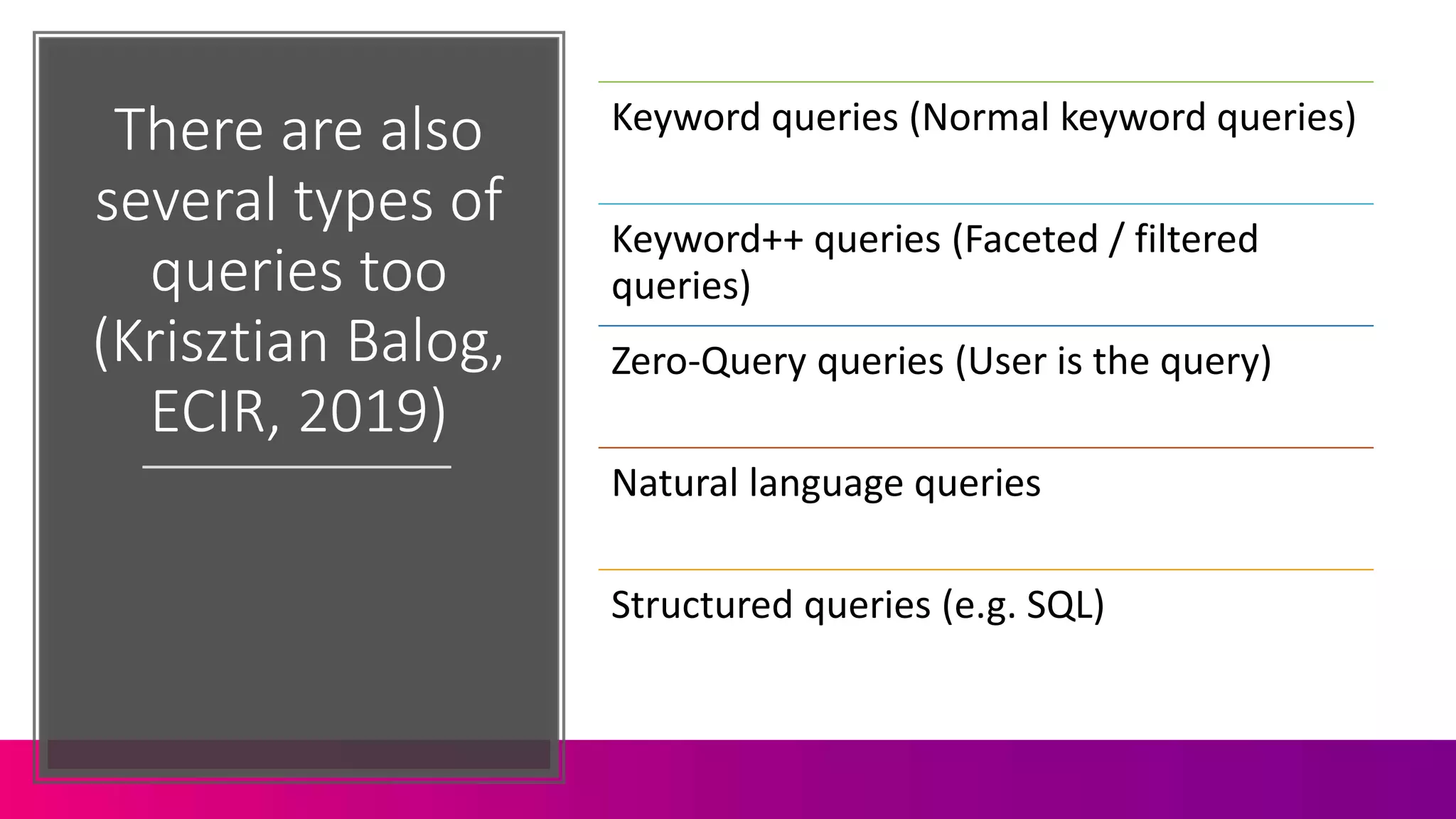 There are also several types of queries too (Krisztian Balog, ECIR, 2019)

Keyword queries (Normal keyword queries)

Keyword++ queries (Faceted / filtered queries)

Zero-Query queries (User is the query)

Natural language queries

Structured queries (e.g. SQL)